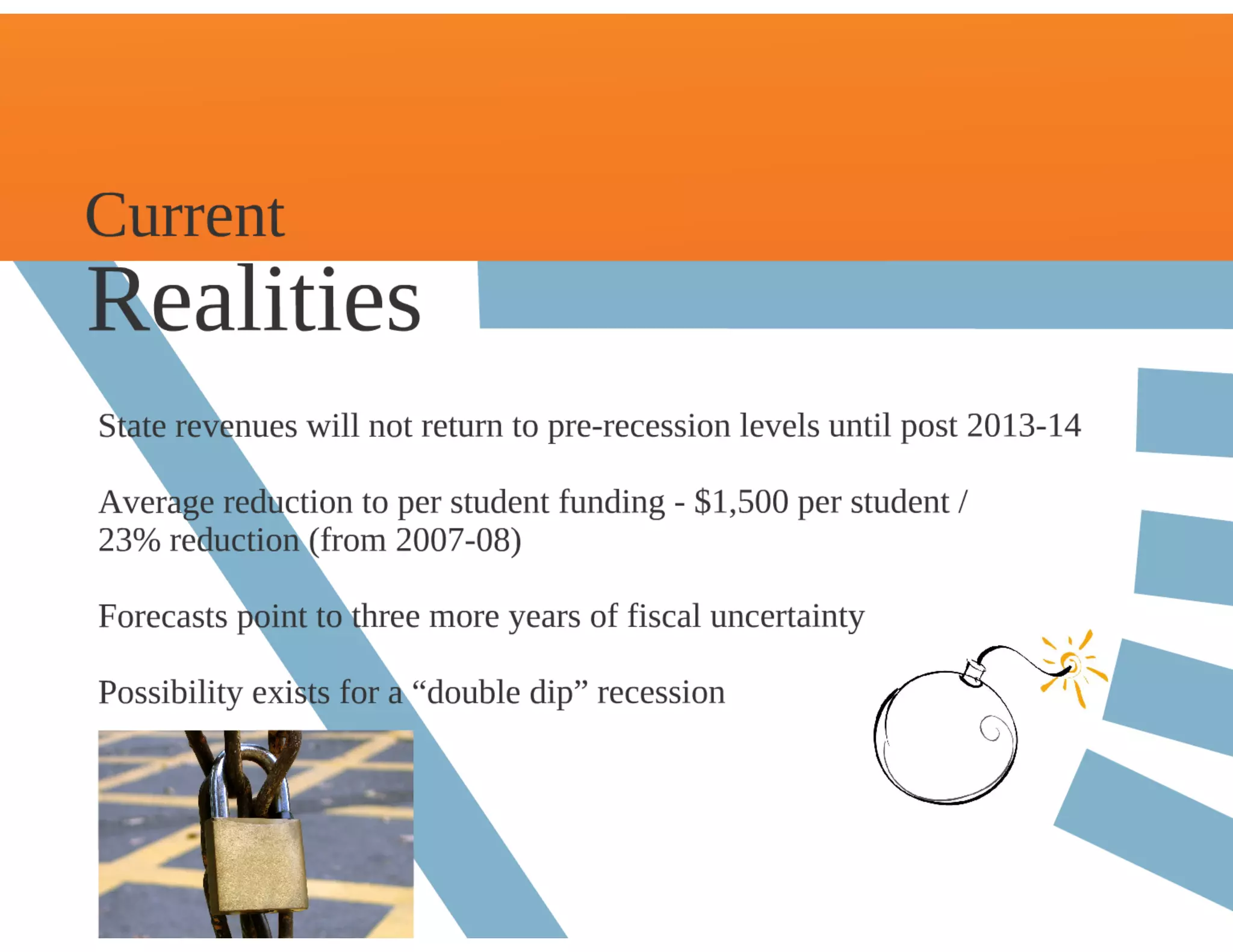 Current Realities

State revenues will not return to pre-recession levels until post 2013-14

Average reduction to per student funding - \$1,500 per student / 23% reduction (from 2007-08)

Forecasts point to three more years of fiscal uncertainty

Possibility exists for a “double dip” recession